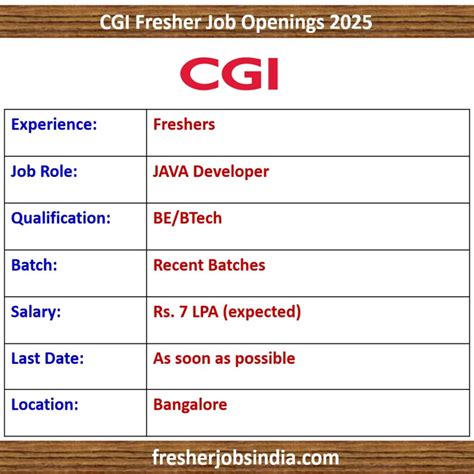 CGI Fresher Job Openings 2025

CGI

| Experience: | Freshers |
|---|---|
| Job Role: | JAVA Developer |
| Qualification: | BE/BTech |
| Batch: | Recent Batches |
| Salary: | Rs. 7 LPA (expected) |
| Last Date: | As soon as possible |
| Location: | Bangalore |

fresherjobsindia.com